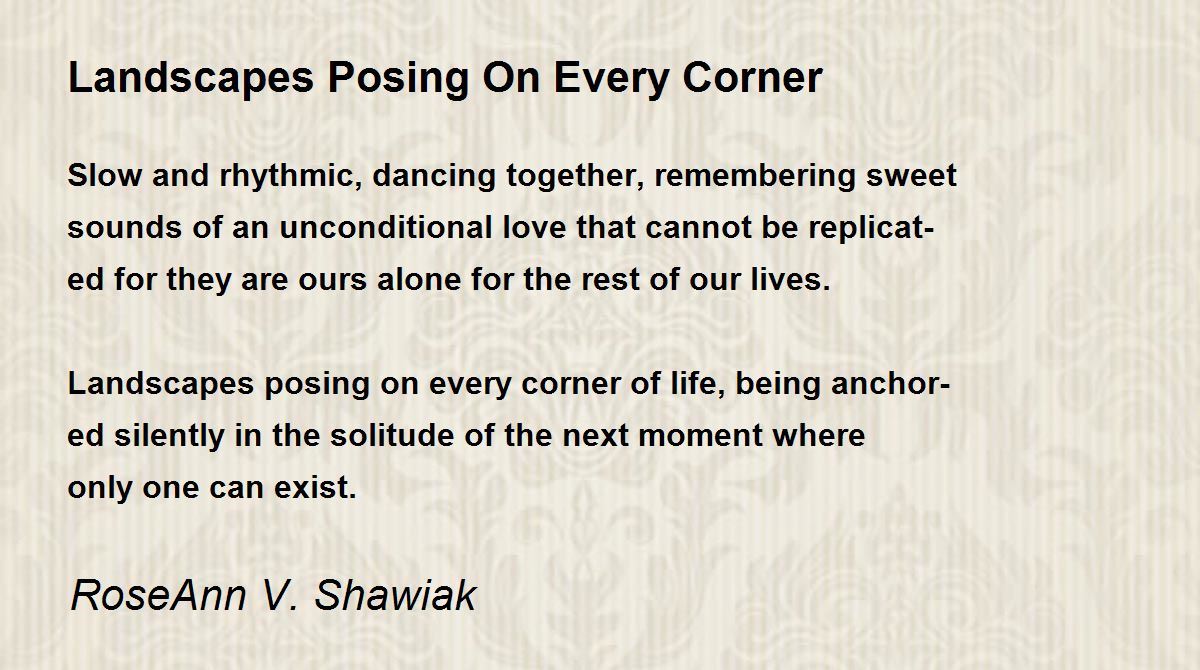 Landscapes Posing On Every Corner

Slow and rhythmic, dancing together, remembering sweet sounds of an unconditional love that cannot be replicated for they are ours alone for the rest of our lives.

Landscapes posing on every corner of life, being anchored silently in the solitude of the next moment where only one can exist.

RoseAnn V. Shawiak